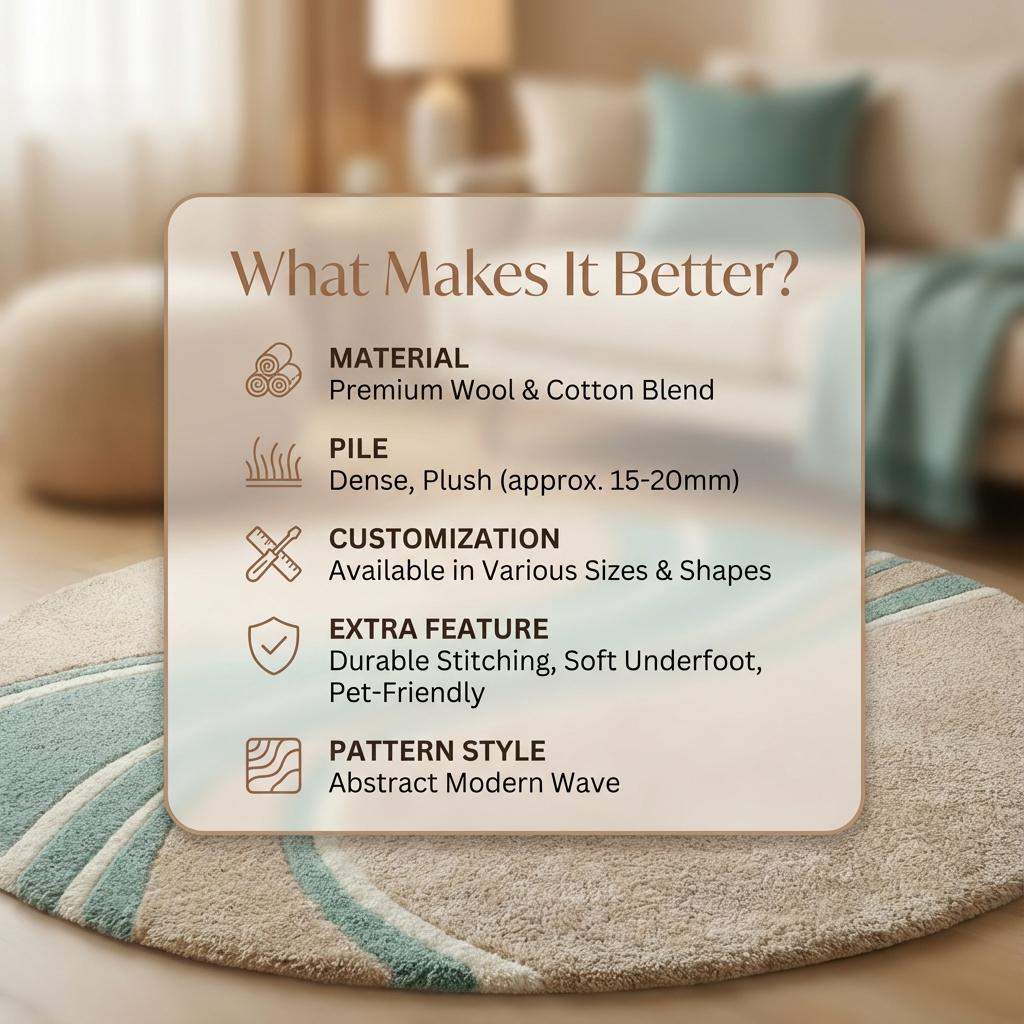 What Makes It Better?

MATERIAL
Premium Wool & Cotton Blend

PILE
Dense, Plush (approx. 15-20mm)

CUSTOMIZATION
Available in Various Sizes & Shapes

EXTRA FEATURE
Durable Stitching, Soft Underfoot, Pet-Friendly

PATTERN STYLE
Abstract Modern Wave